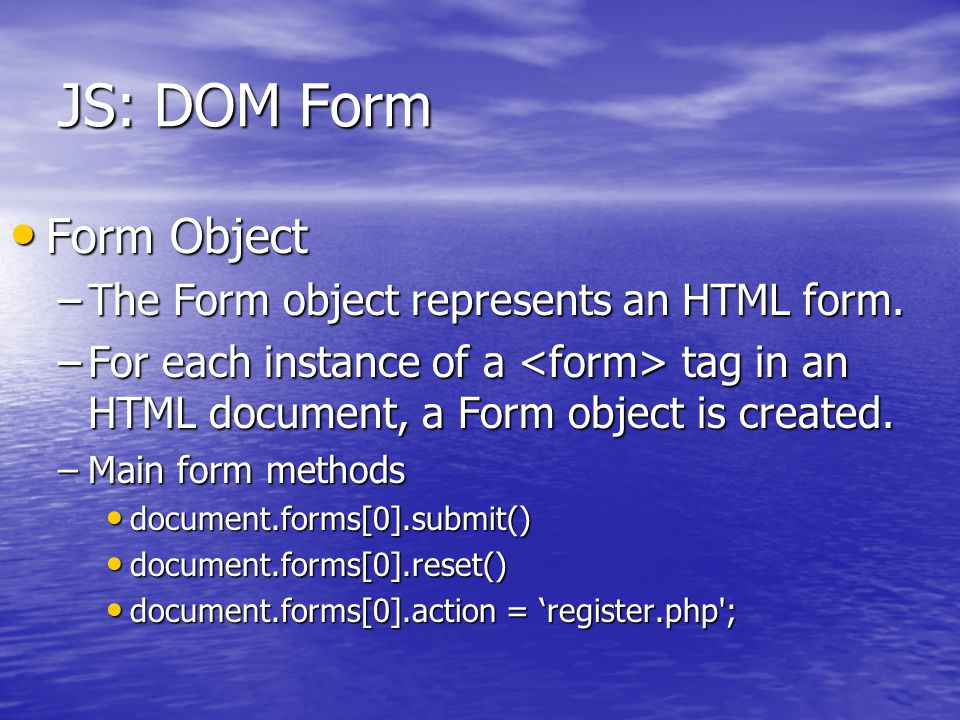 JS: DOM Form

• Form Object
  – The Form object represents an HTML form.
  – For each instance of a <form> tag in an HTML document, a Form object is created.
  – Main form methods
    • document.forms[0].submit()
    • document.forms[0].reset()
    • document.forms[0].action = ‘register.php';